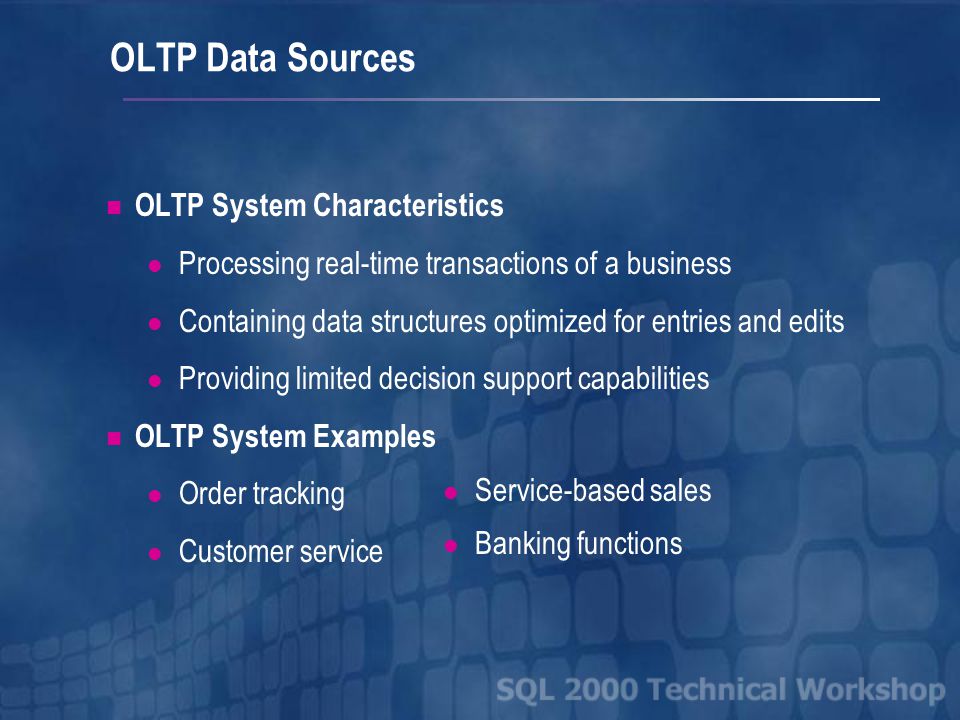 OLTP Data Sources

OLTP System Characteristics

Processing real-time transactions of a business

Containing data structures optimized for entries and edits

Providing limited decision support capabilities

OLTP System Examples

Order tracking

Customer service

Service-based sales

Banking functions

SQL 2000 Technical Workshop